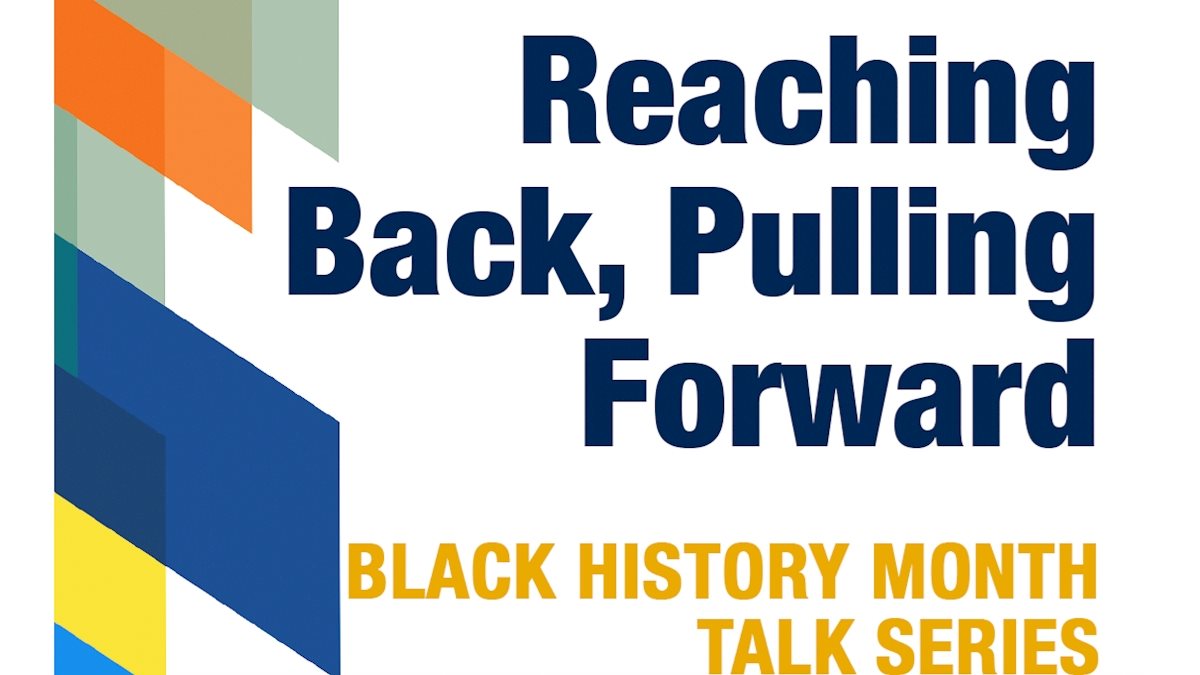 Reaching Back, Pulling Forward

BLACK HISTORY MONTH TALK SERIES